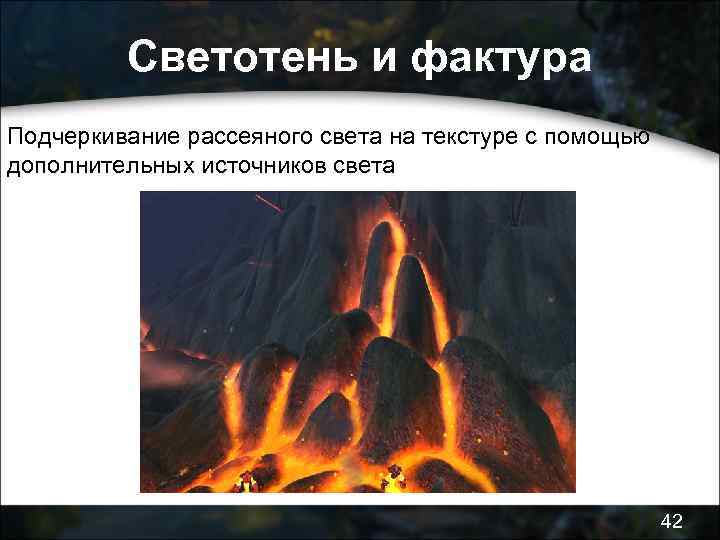 Светотень и фактура

Подчеркивание рассеяного света на текстуре с помощью дополнительных источников света

42